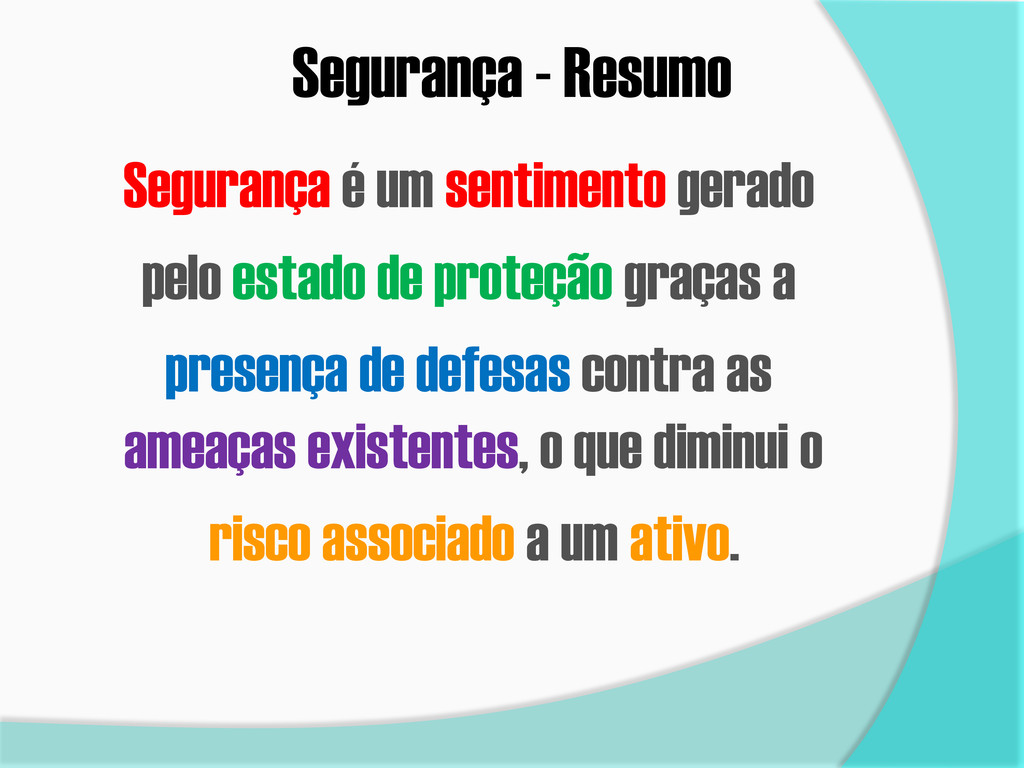 Segurança - Resumo

Segurança é um sentimento gerado pelo estado de proteção graças a presença de defesas contra as ameaças existentes, o que diminui o risco associado a um ativo.